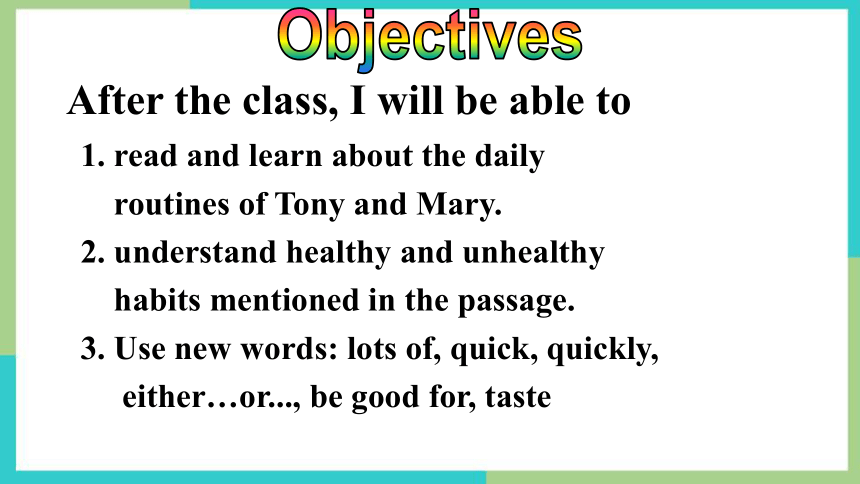 Objectives

After the class, I will be able to

1. read and learn about the daily routines of Tony and Mary.

2. understand healthy and unhealthy habits mentioned in the passage.

3. Use new words: lots of, quick, quickly, either…or..., be good for, taste